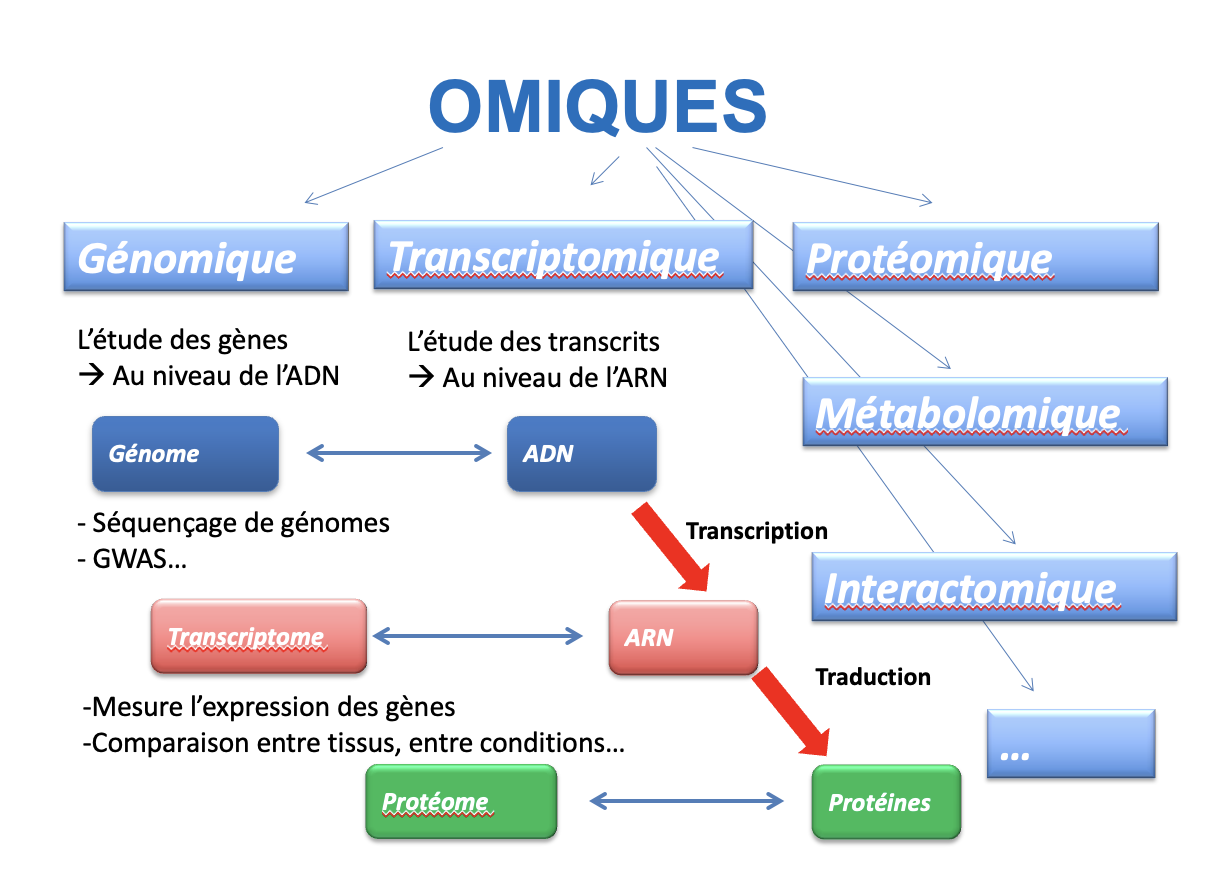 OMIQUES

Génomique

Transcriptomique

Protéomique

L'étude des gènes
→ Au niveau de l'ADN

L'étude des transcrits
→ Au niveau de l'ARN

Métabolomique

Génome

ADN

- Séquençage de génomes
- GWAS…

Transcription

Interactomique

Transcriptome

ARN

Traduction

-Mesure l'expression des gènes
-Comparaison entre tissus, entre conditions…

…

Protéome

Protéines